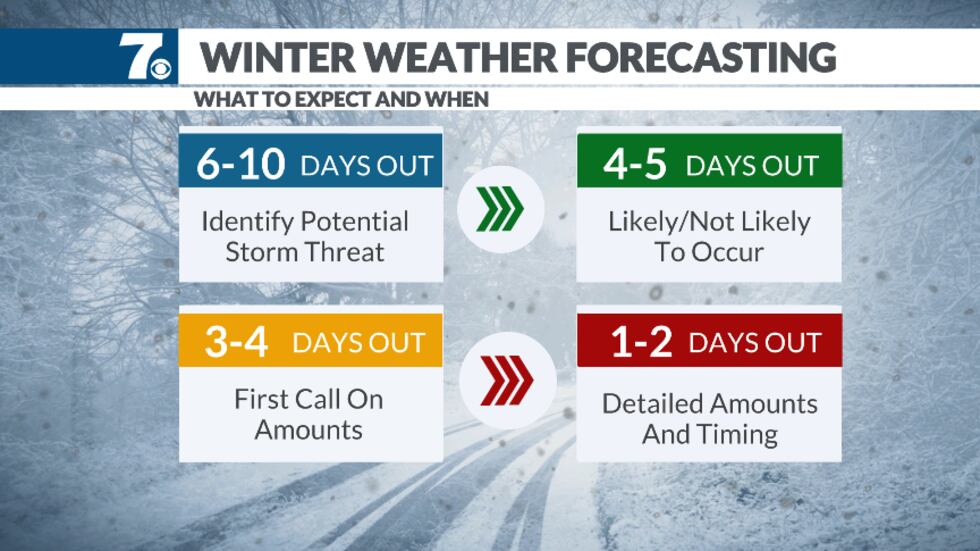 7

WINTER WEATHER FORECASTING

WHAT TO EXPECT AND WHEN

6-10 DAYS OUT

Identify Potential Storm Threat

4-5 DAYS OUT

Likely/Not Likely To Occur

3-4 DAYS OUT

First Call On Amounts

1-2 DAYS OUT

Detailed Amounts And Timing